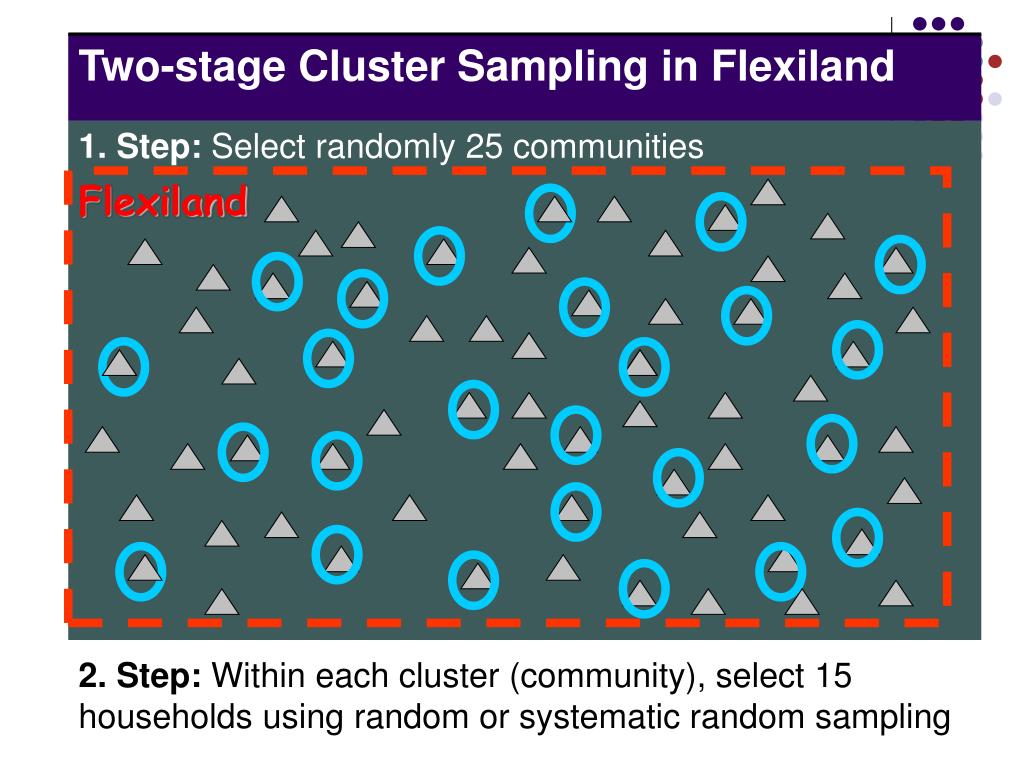 Two-stage Cluster Sampling in Flexiland

1. Step: Select randomly 25 communities

Flexiland

2. Step: Within each cluster (community), select 15 households using random or systematic random sampling